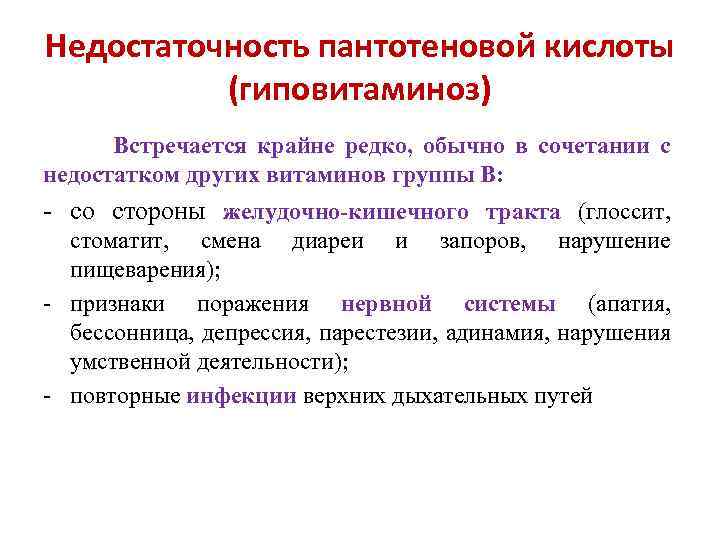 Недостаточность пантотеновой кислоты (гиповитаминоз)

Встречается крайне редко, обычно в сочетании с недостатком других витаминов группы В:

- со стороны желудочно-кишечного тракта (глоссит, стоматит, смена диареи и запоров, нарушение пищеварения);
- признаки поражения нервной системы (апатия, бессонница, депрессия, парестезии, адинамия, нарушения умственной деятельности);
- повторные инфекции верхних дыхательных путей